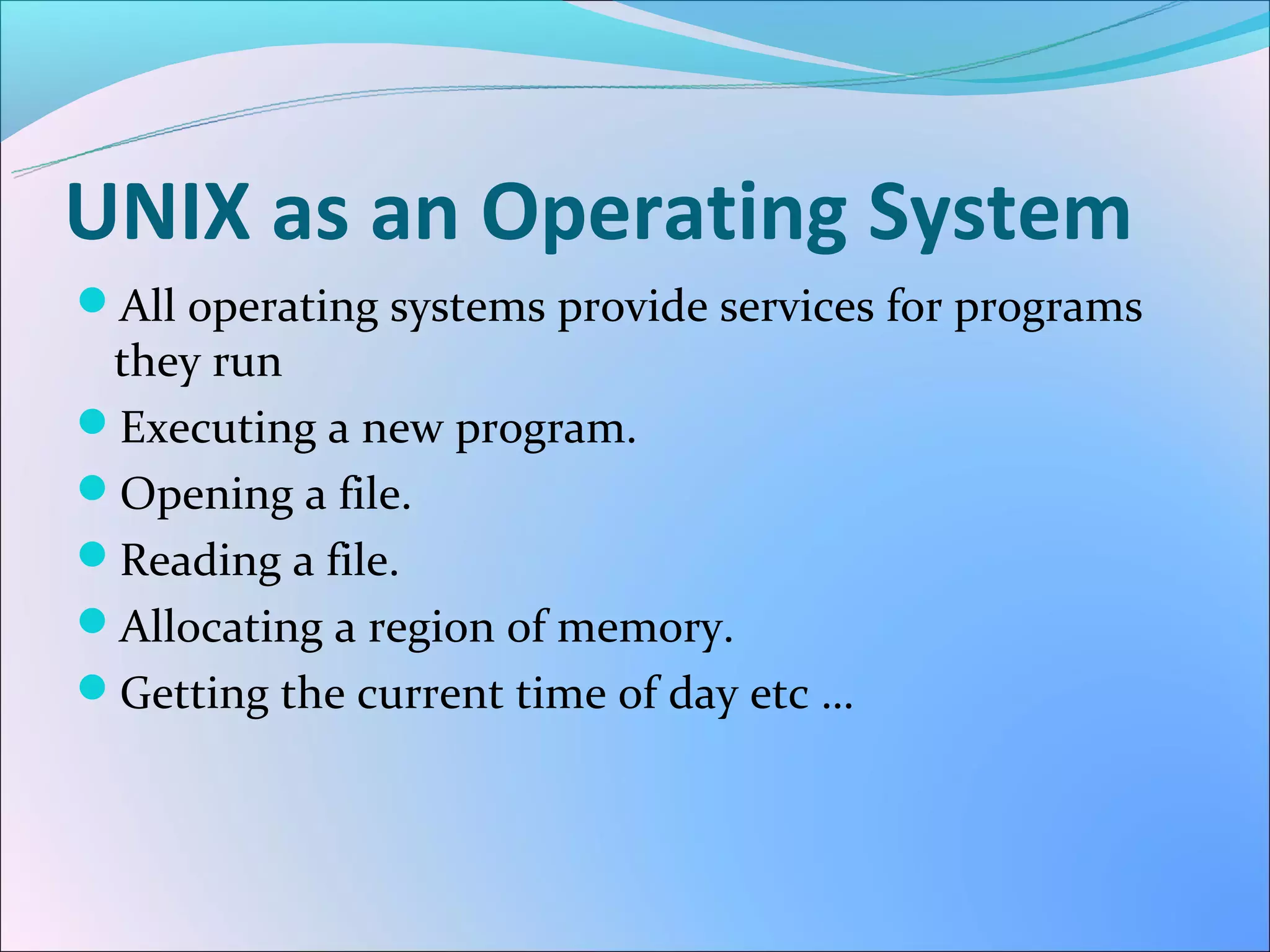 UNIX as an Operating System

- All operating systems provide services for programs they run
- Executing a new program.
- Opening a file.
- Reading a file.
- Allocating a region of memory.
- Getting the current time of day etc …